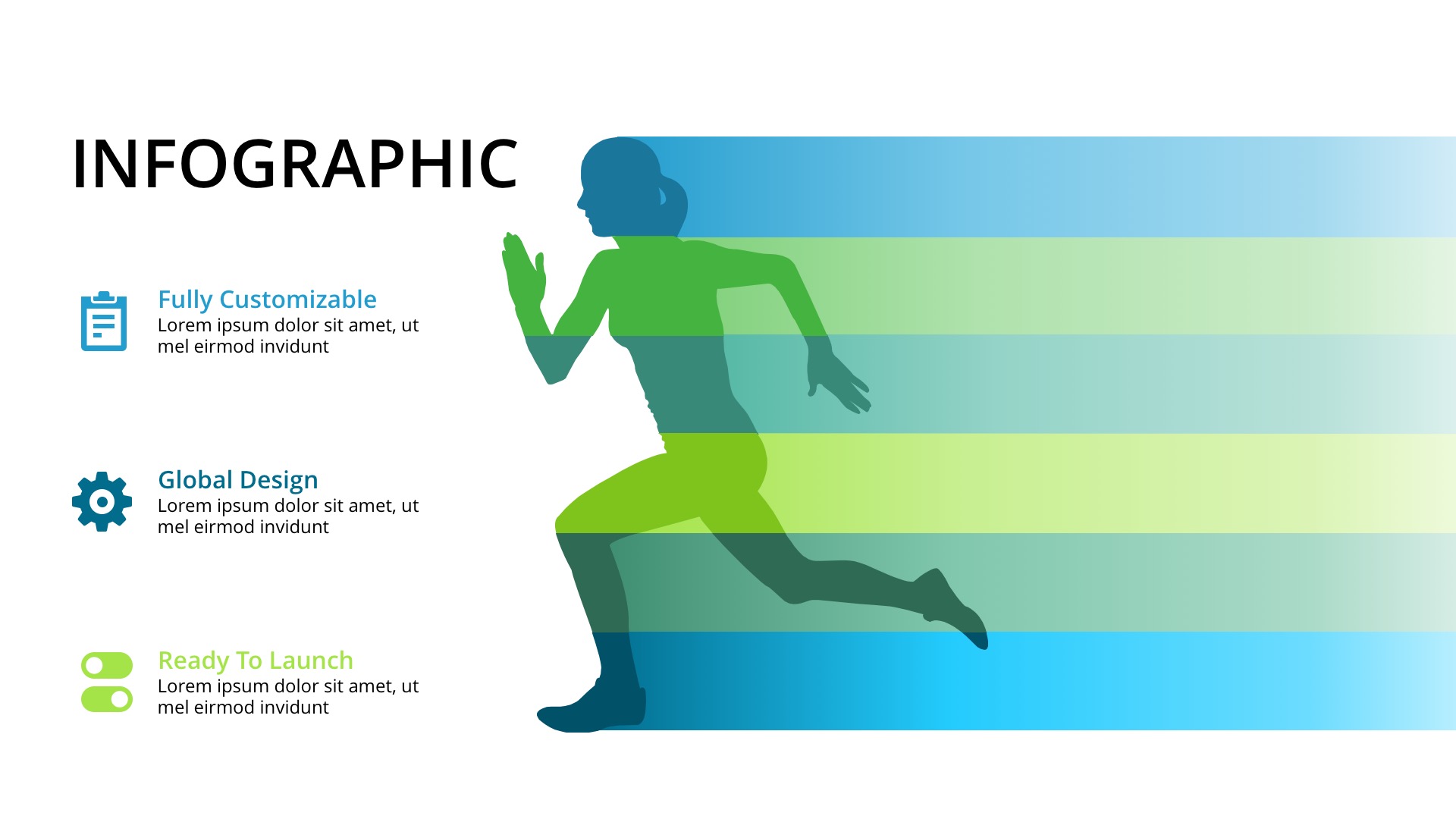 INFOGRAPHIC

Fully Customizable
Lorem ipsum dolor sit amet, ut mel eirmod invidunt

Global Design
Lorem ipsum dolor sit amet, ut mel eirmod invidunt

Ready To Launch
Lorem ipsum dolor sit amet, ut mel eirmod invidunt